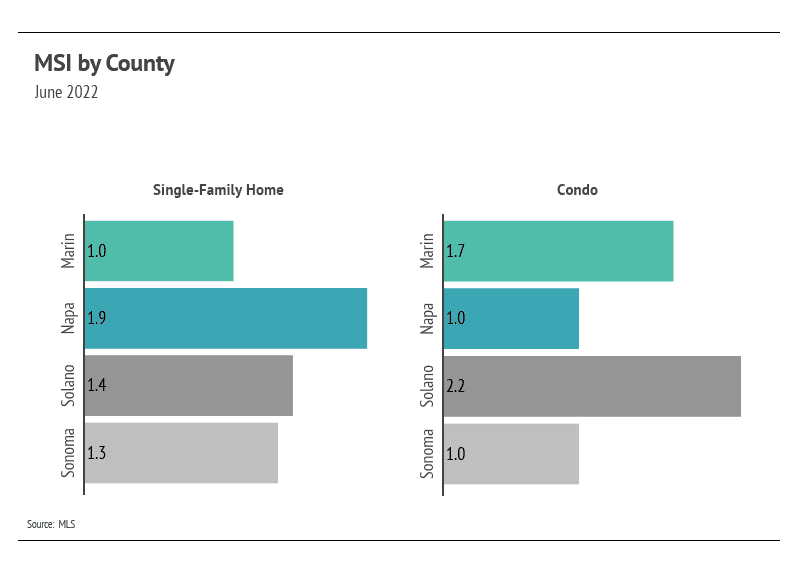 MSI by County
June 2022

Single-Family Home

Marin 1.0
Napa 1.9
Solano 1.4
Sonoma 1.3

Condo

Marin 1.7
Napa 1.0
Solano 2.2
Sonoma 1.0

Source: MLS